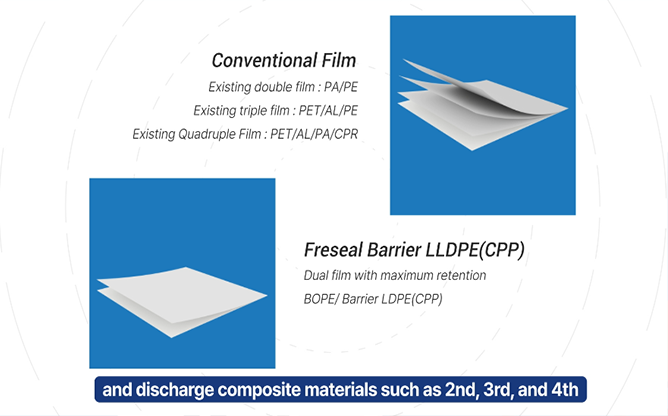 Conventional Film

Existing double film : PA/PE

Existing triple film : PET/AL/PE

Existing Quadruple Film : PET/AL/PA/CPR

Freseal Barrier LLDPE(CPP)

Dual film with maximum retention

BOPE/ Barrier LDPE(CPP)

and discharge composite materials such as 2nd, 3rd, and 4th